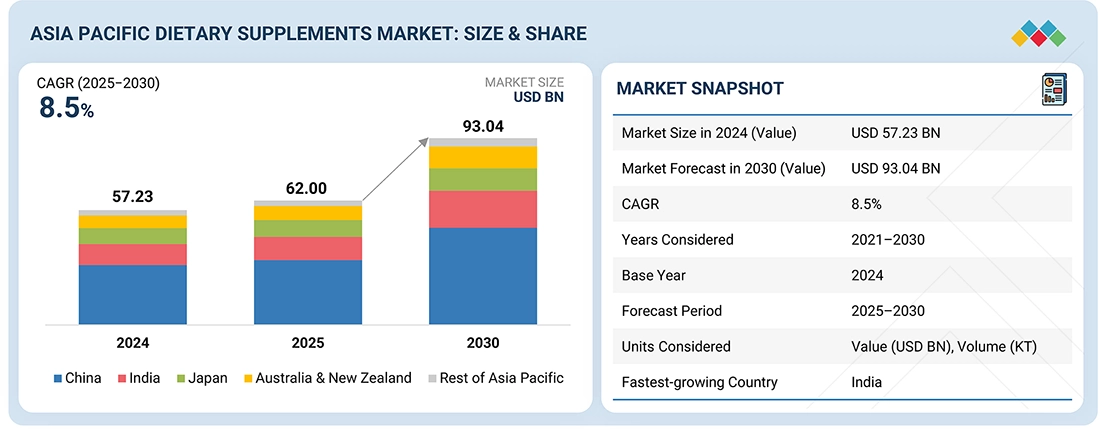 ASIA PACIFIC DIETARY SUPPLEMENTS MARKET: SIZE & SHARE

CAGR (2025–2030)
8.5%

MARKET SIZE
USD BN

57.23
62.00
93.04

2024
2025
2030

China  India  Japan  Australia & New Zealand  Rest of Asia Pacific

MARKET SNAPSHOT

| | |
|---|---|
| Market Size in 2024 (Value) | USD 57.23 BN |
| Market Forecast in 2030 (Value) | USD 93.04 BN |
| CAGR | 8.5% |
| Years Considered | 2021–2030 |
| Base Year | 2024 |
| Forecast Period | 2025–2030 |
| Units Considered | Value (USD BN), Volume (KT) |
| Fastest-growing Country | India |